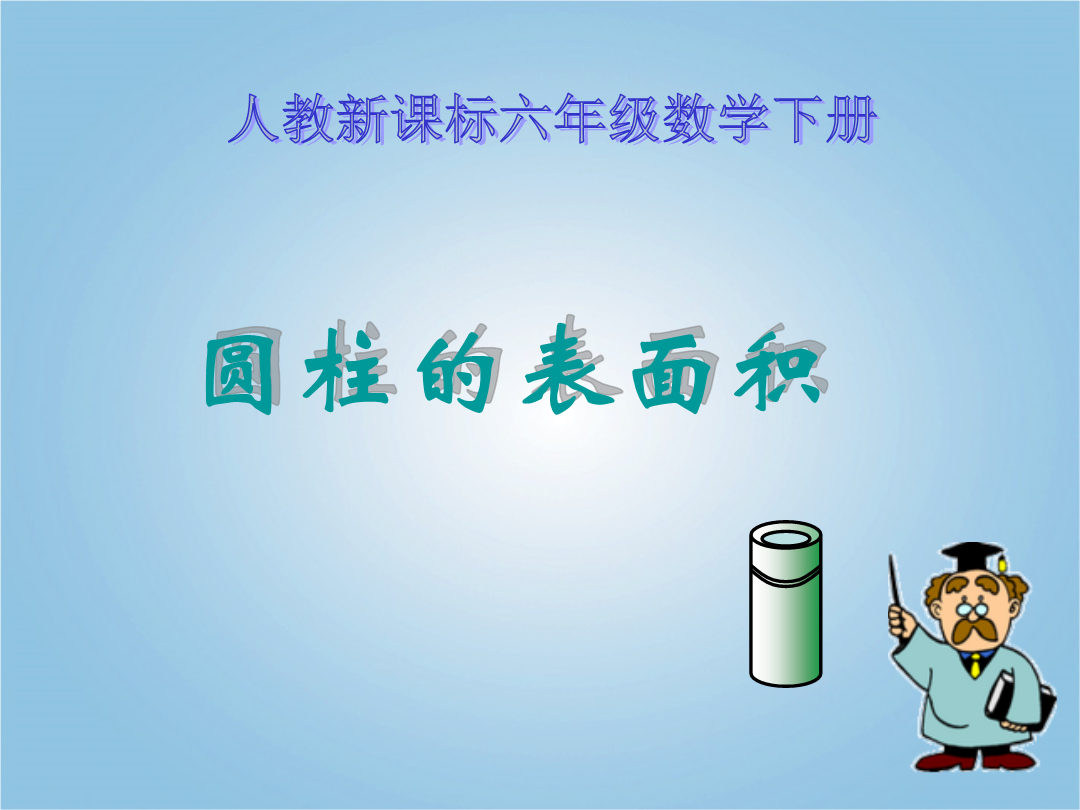 人教新课标六年级数学下册

圆柱的表面积